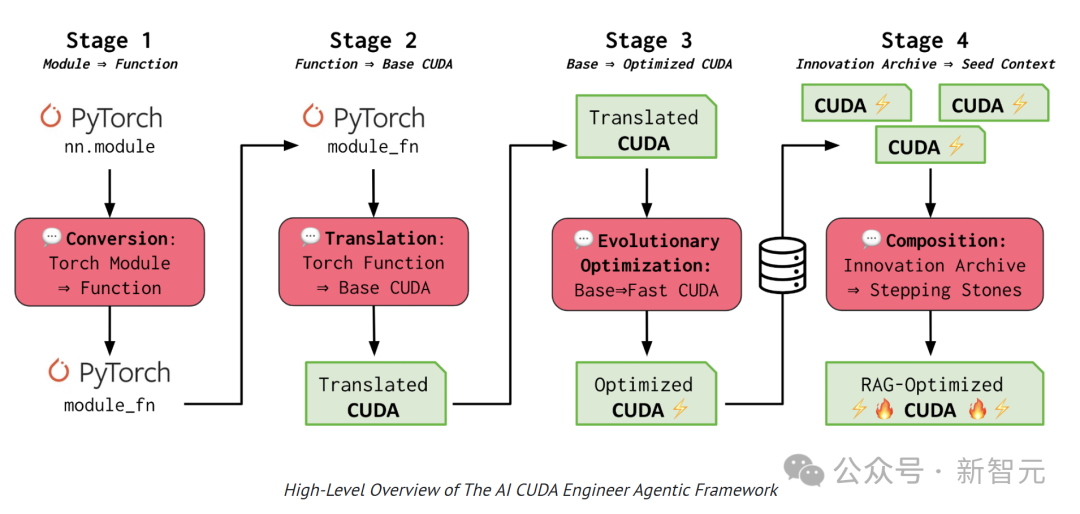 Stage 1
Module ⇒ Function

PyTorch
nn.module

Conversion: Torch Module ⇒ Function

PyTorch
module_fn

Stage 2
Function ⇒ Base CUDA

PyTorch
module_fn

Translation: Torch Function ⇒ Base CUDA

Translated CUDA

Stage 3
Base ⇒ Optimized CUDA

Translated CUDA

Evolutionary Optimization: Base⇒Fast CUDA

Optimized CUDA ⚡

Stage 4
Innovation Archive ⇒ Seed Context

CUDA ⚡ CUDA ⚡ CUDA ⚡

Composition: Innovation Archive ⇒ Stepping Stones

RAG-Optimized ⚡🔥 CUDA 🔥⚡

公众号 · 新智元

High-Level Overview of The AI CUDA Engineer Agentic Framework